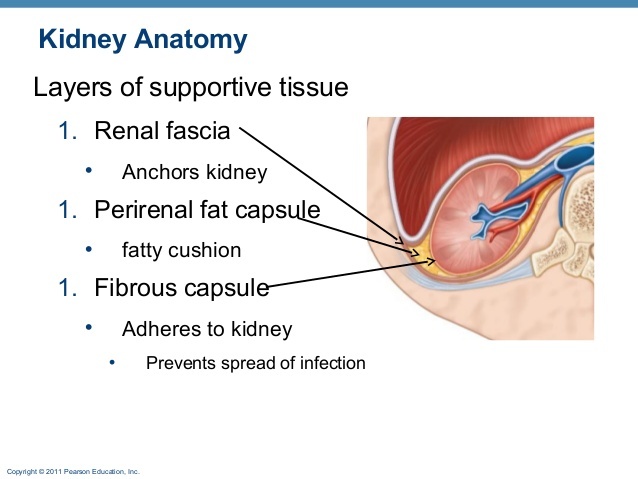 Kidney Anatomy

Layers of supportive tissue

1. Renal fascia

• Anchors kidney

1. Perirenal fat capsule

• fatty cushion

1. Fibrous capsule

• Adheres to kidney

• Prevents spread of infection

Copyright © 2011 Pearson Education, Inc.